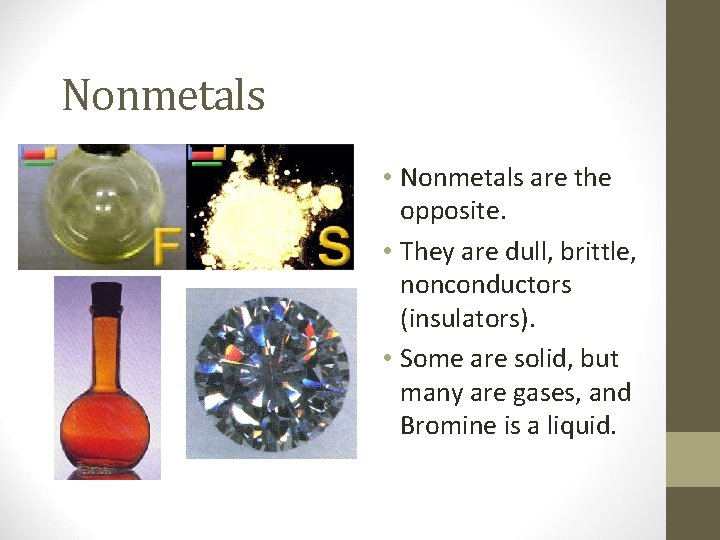 Nonmetals

F

S

• Nonmetals are the opposite.
• They are dull, brittle, nonconductors (insulators).
• Some are solid, but many are gases, and Bromine is a liquid.